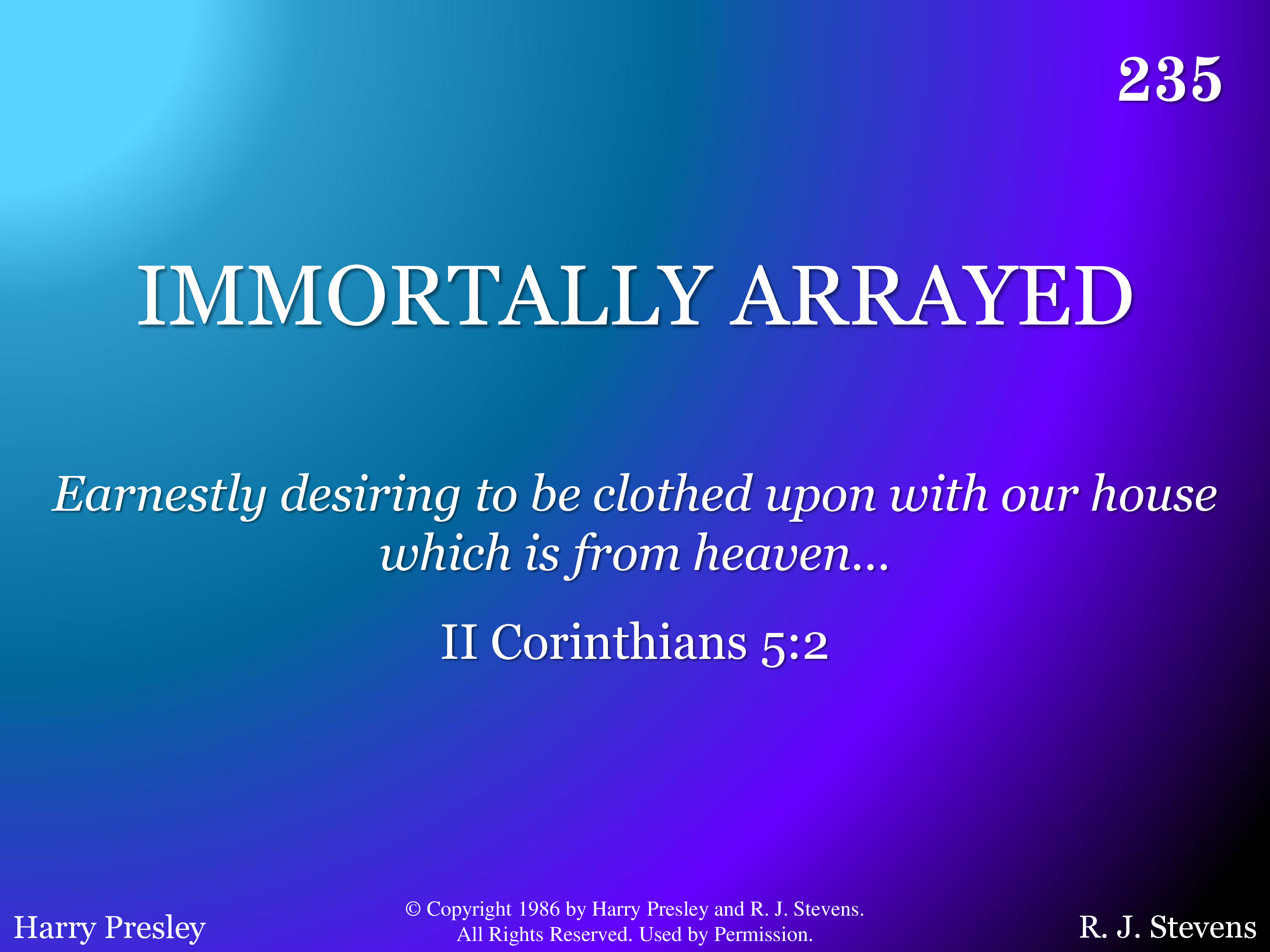 235

IMMORTALLY ARRAYED

Earnestly desiring to be clothed upon with our house which is from heaven...

II Corinthians 5:2

Harry Presley

© Copyright 1986 by Harry Presley and R. J. Stevens. All Rights Reserved. Used by Permission.

R. J. Stevens